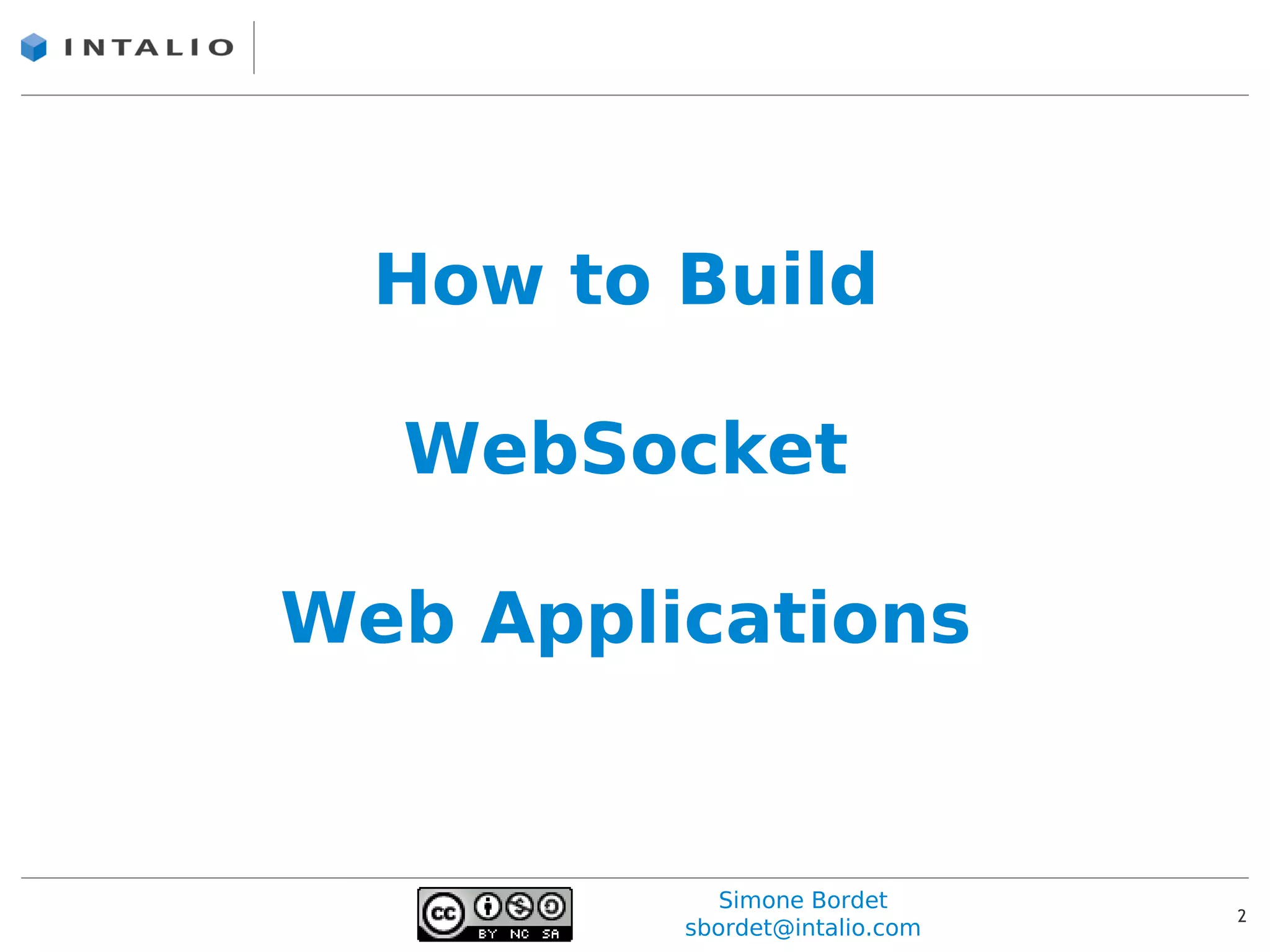 INTALIO

How to Build

WebSocket

Web Applications

cc BY NC SA

Simone Bordet
sbordet@intalio.com

2